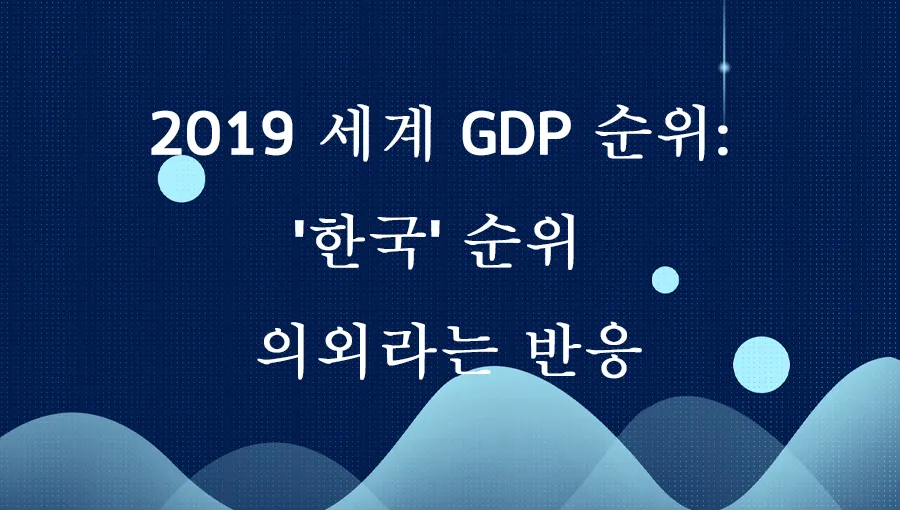 2019 세계 GDP 순위:
'한국' 순위
의외라는 반응